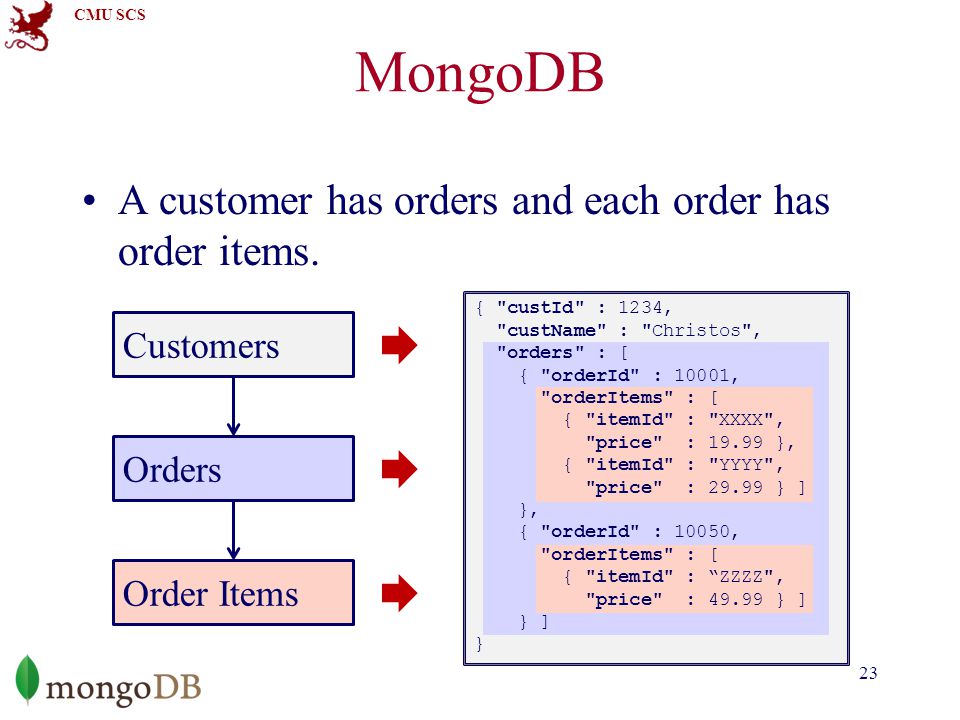 CMU SCS

MongoDB

• A customer has orders and each order has order items.

Customers

Orders

Order Items

{ "custId" : 1234,
  "custName" : "Christos",
  "orders" : [
    { "orderId" : 10001,
      "orderItems" : [
        { "itemId" : "XXXX",
          "price" : 19.99 },
        { "itemId" : "YYYY",
          "price" : 29.99 } ]
    },
    { "orderId" : 10050,
      "orderItems" : [
        { "itemId" : “ZZZZ",
          "price" : 49.99 } ]
    } ]
}

mongoDB

23